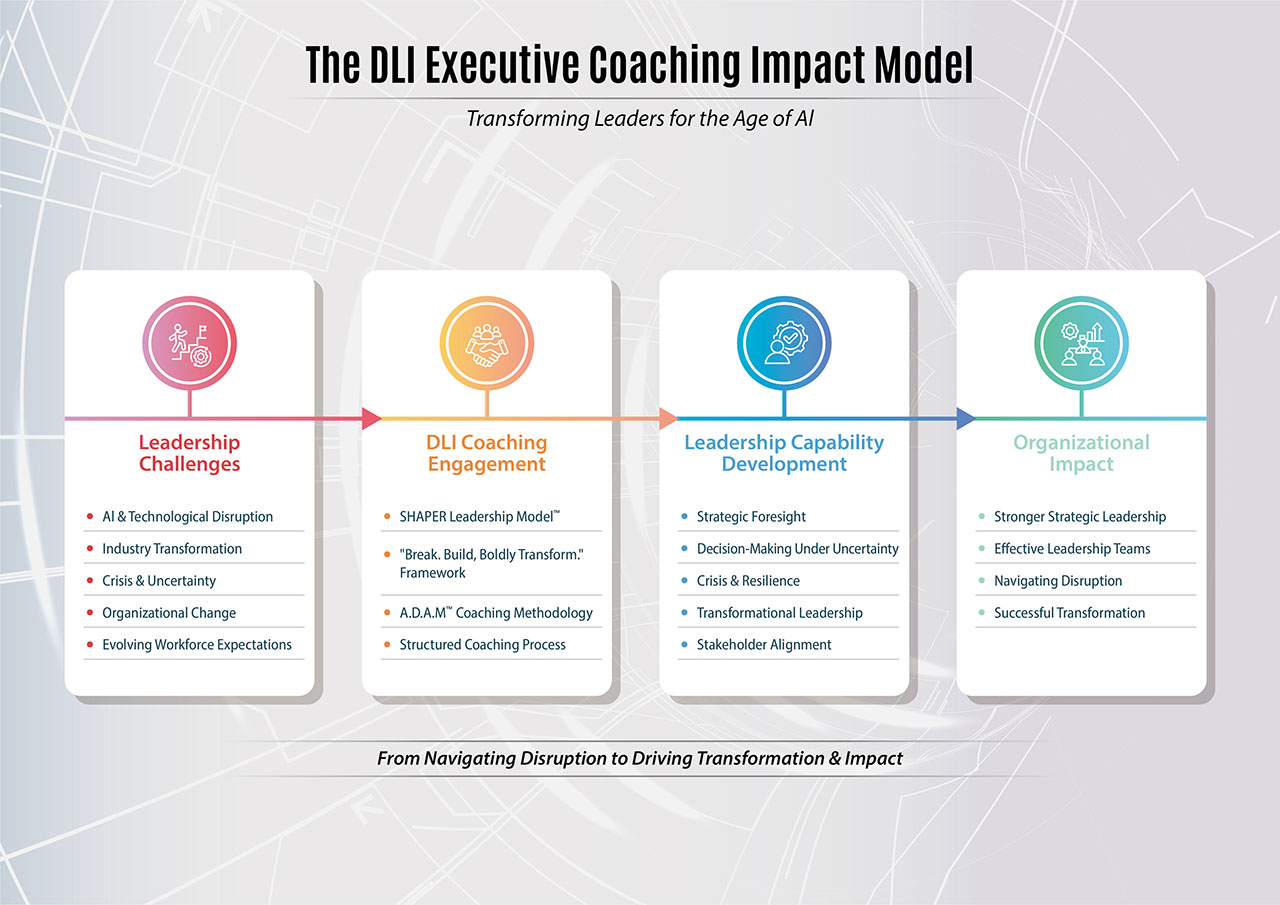 The DLI Executive Coaching Impact Model

Transforming Leaders for the Age of AI

Leadership Challenges

- AI & Technological Disruption
- Industry Transformation
- Crisis & Uncertainty
- Organizational Change
- Evolving Workforce Expectations

DLI Coaching Engagement

- SHAPER Leadership Model™
- "Break. Build, Boldly Transform." Framework
- A.D.A.M™ Coaching Methodology
- Structured Coaching Process

Leadership Capability Development

- Strategic Foresight
- Decision-Making Under Uncertainty
- Crisis & Resilience
- Transformational Leadership
- Stakeholder Alignment

Organizational Impact

- Stronger Strategic Leadership
- Effective Leadership Teams
- Navigating Disruption
- Successful Transformation

From Navigating Disruption to Driving Transformation & Impact